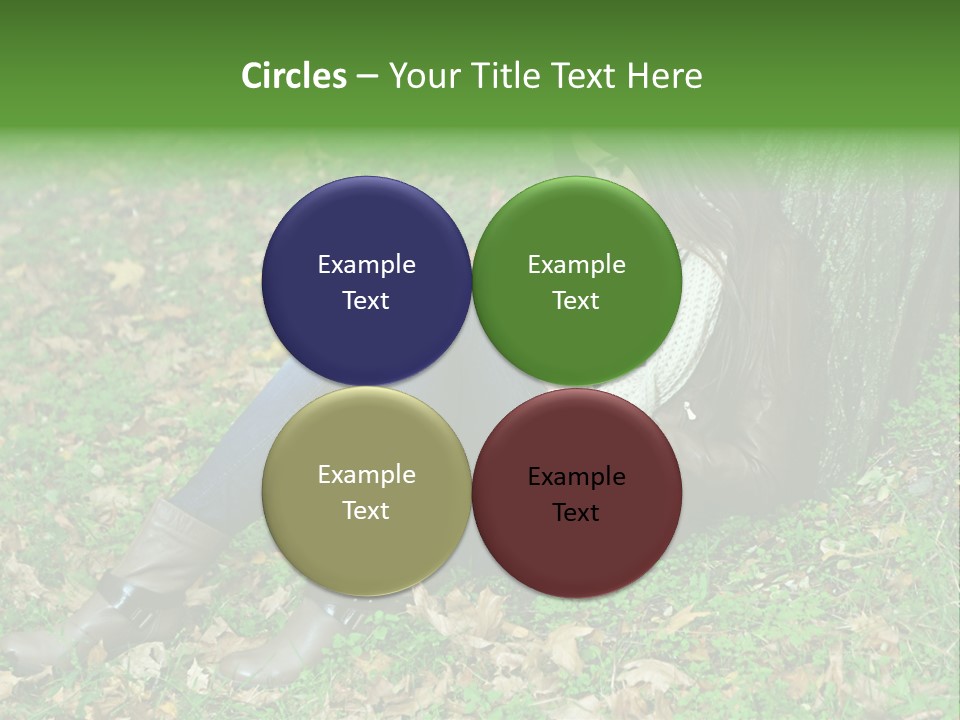 Circles – Your Title Text Here

Example Text

Example Text

Example Text

Example Text